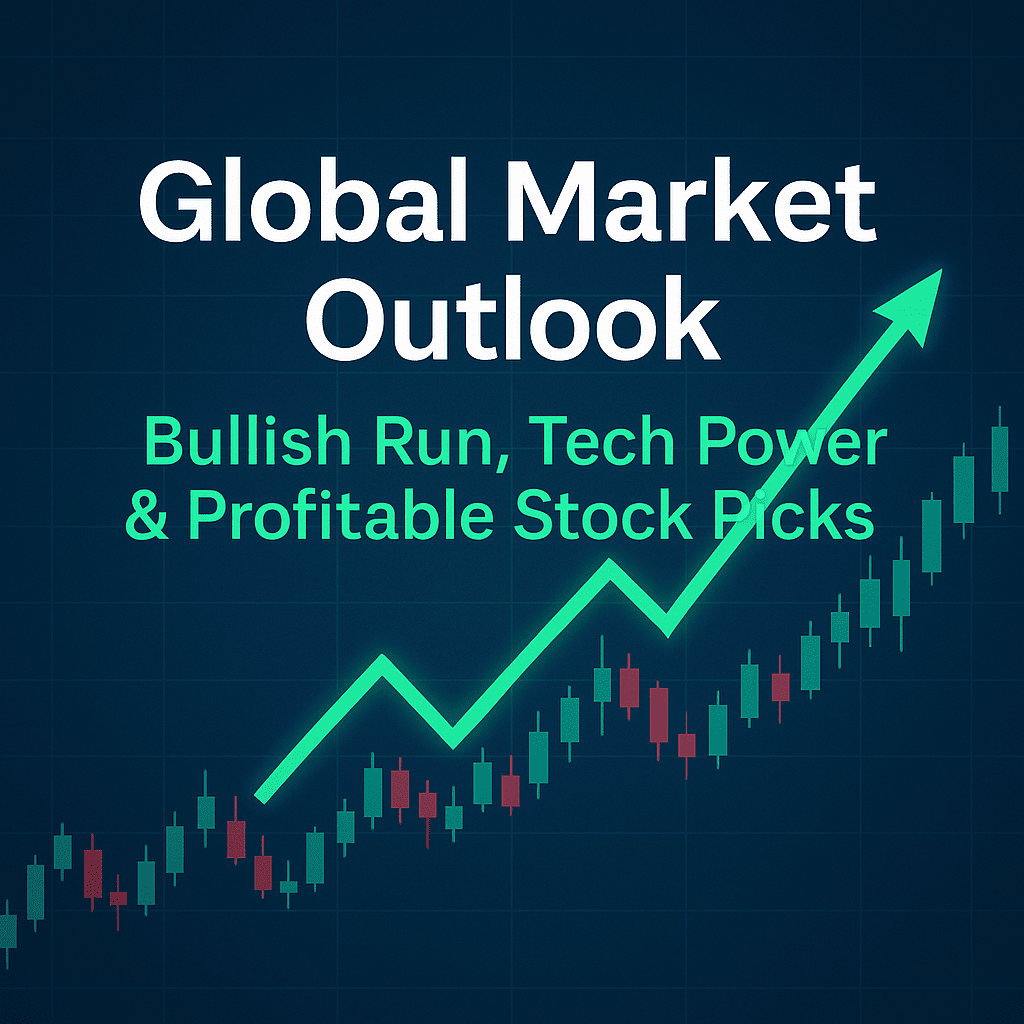 Global Market Outlook

Bullish Run, Tech Power & Profitable Stock Picks